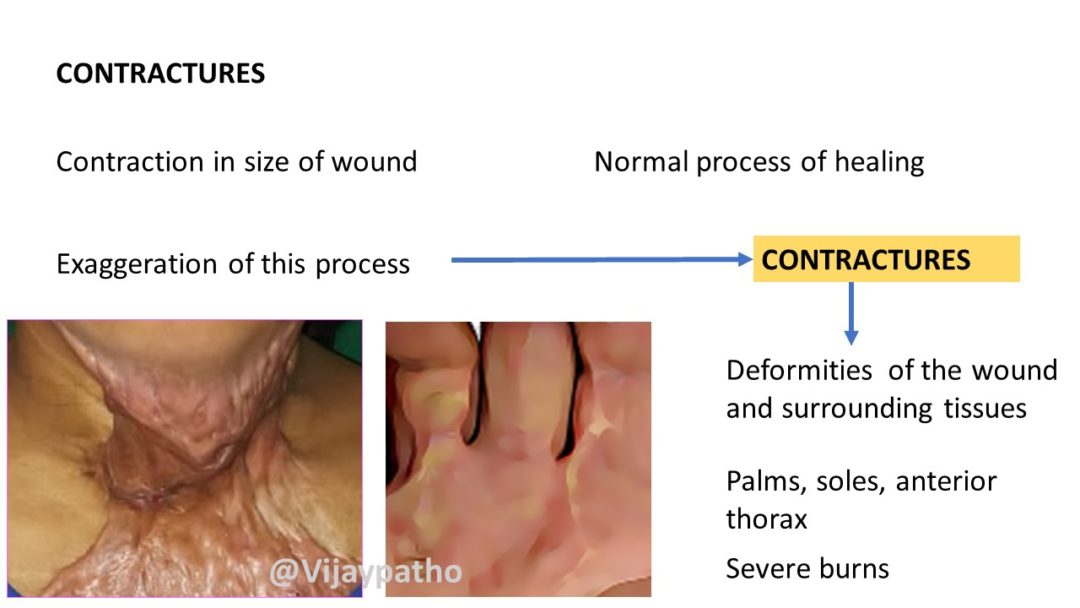 CONTRACTURES

Contraction in size of wound

Normal process of healing

Exaggeration of this process

CONTRACTURES

Deformities of the wound and surrounding tissues

Palms, soles, anterior thorax

Severe burns

@Vijaypatho